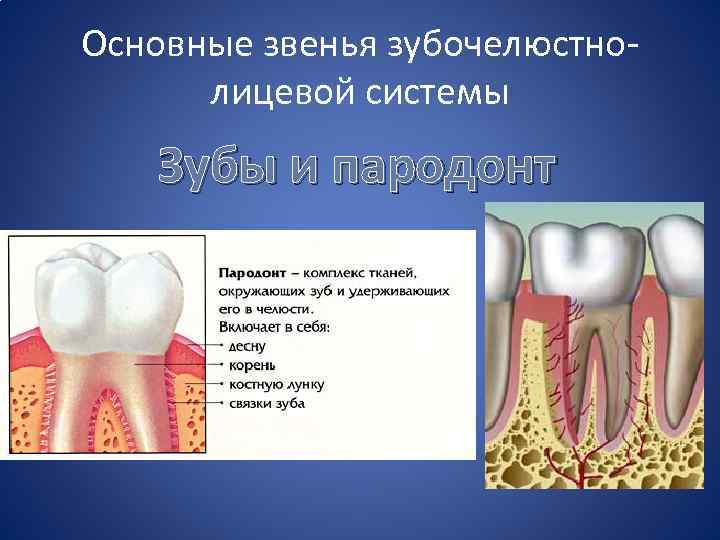 Основные звенья зубочелюстно-лицевой системы

Зубы и пародонт

Пародонт – комплекс тканей, окружающих зуб и удерживающих его в челюсти.
Включает в себя:
• десну
• корень
• костную лунку
• связки зуба